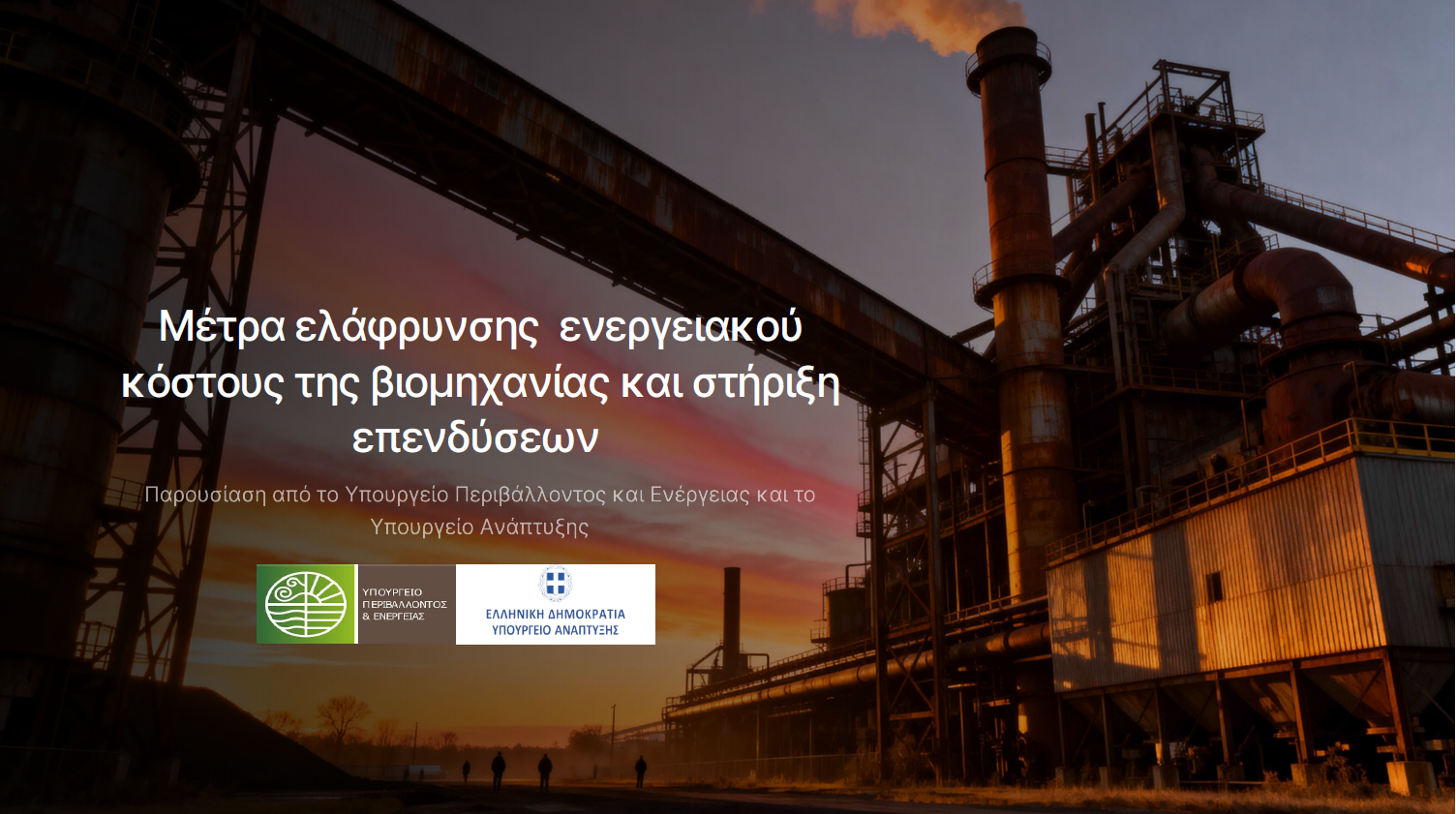 Μέτρα ελάφρυνσης ενεργειακού κόστους της βιομηχανίας και στήριξη επενδύσεων

Παρουσίαση από το Υπουργείο Περιβάλλοντος και Ενέργειας και το Υπουργείο Ανάπτυξης

ΥΠΟΥΡΓΕΙΟ ΠΕΡΙΒΑΛΛΟΝΤΟΣ & ΕΝΕΡΓΕΙΑΣ

ΕΛΛΗΝΙΚΗ ΔΗΜΟΚΡΑΤΙΑ
ΥΠΟΥΡΓΕΙΟ ΑΝΑΠΤΥΞΗΣ